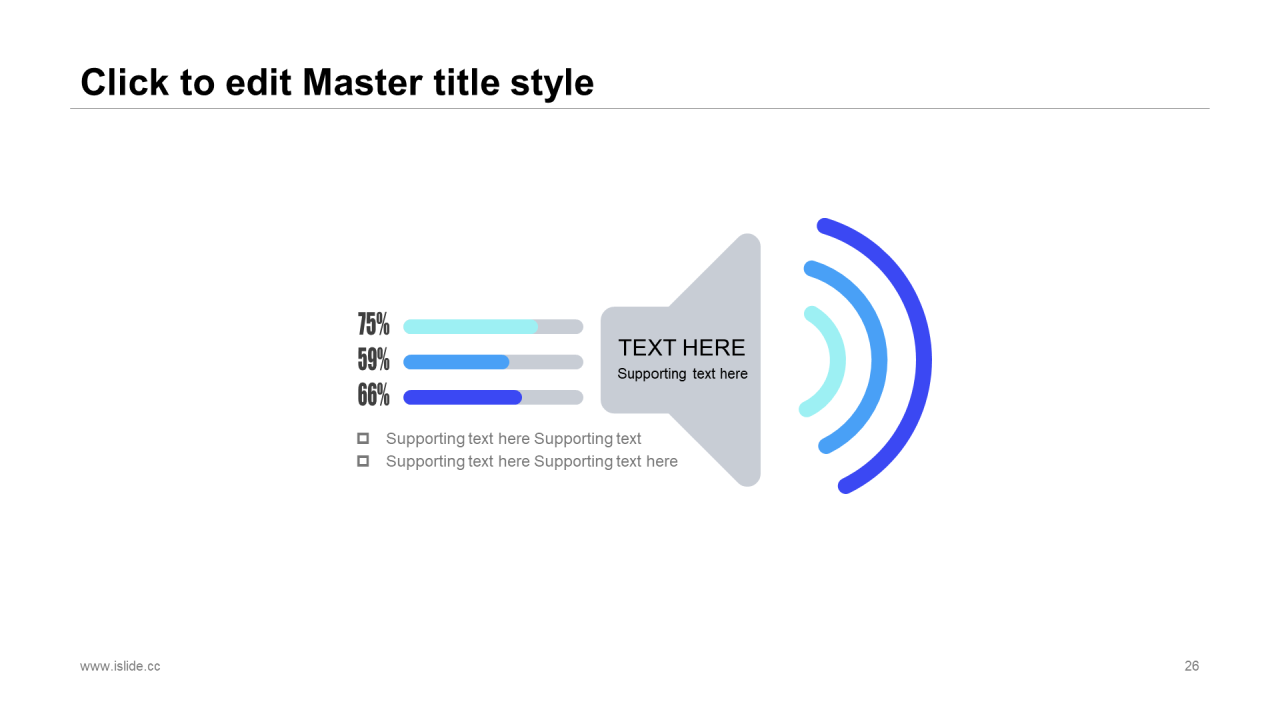 Click to edit Master title style

75%
59%
66%

TEXT HERE
Supporting text here

Supporting text here Supporting text
Supporting text here Supporting text here

www.islide.cc

26